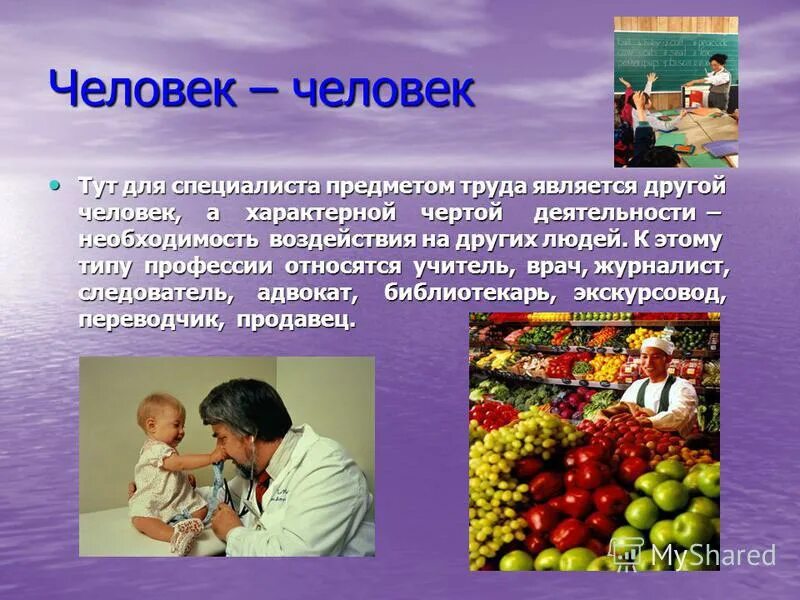 Человек – человек

• Тут для специалиста предметом труда является другой человек, а характерной чертой деятельности – необходимость воздействия на других людей. К этому типу профессии относятся учитель, врач, журналист, следователь, адвокат, библиотекарь, экскурсовод, переводчик, продавец.

MyShared